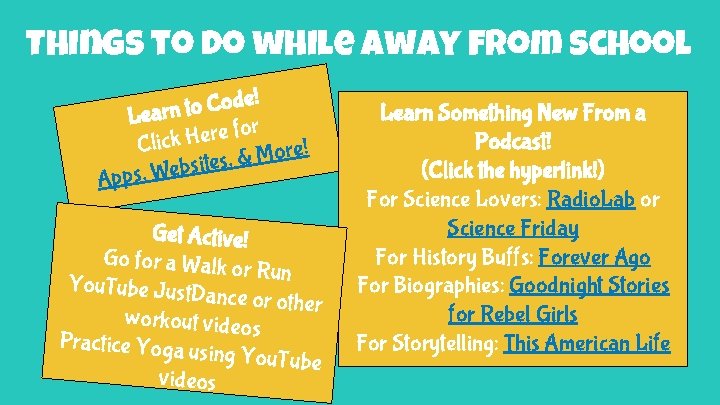 THINGS TO DO WHILE AWAY FROM SCHOOL

Learn to Code!
Click Here for
Apps, Websites, & More!

Get Active!
Go for a Walk or Run
YouTube JustDance or other workout videos
Practice Yoga using YouTube videos

Learn Something New From a Podcast!
(Click the hyperlink!)
For Science Lovers: RadioLab or Science Friday
For History Buffs: Forever Ago
For Biographies: Goodnight Stories for Rebel Girls
For Storytelling: This American Life